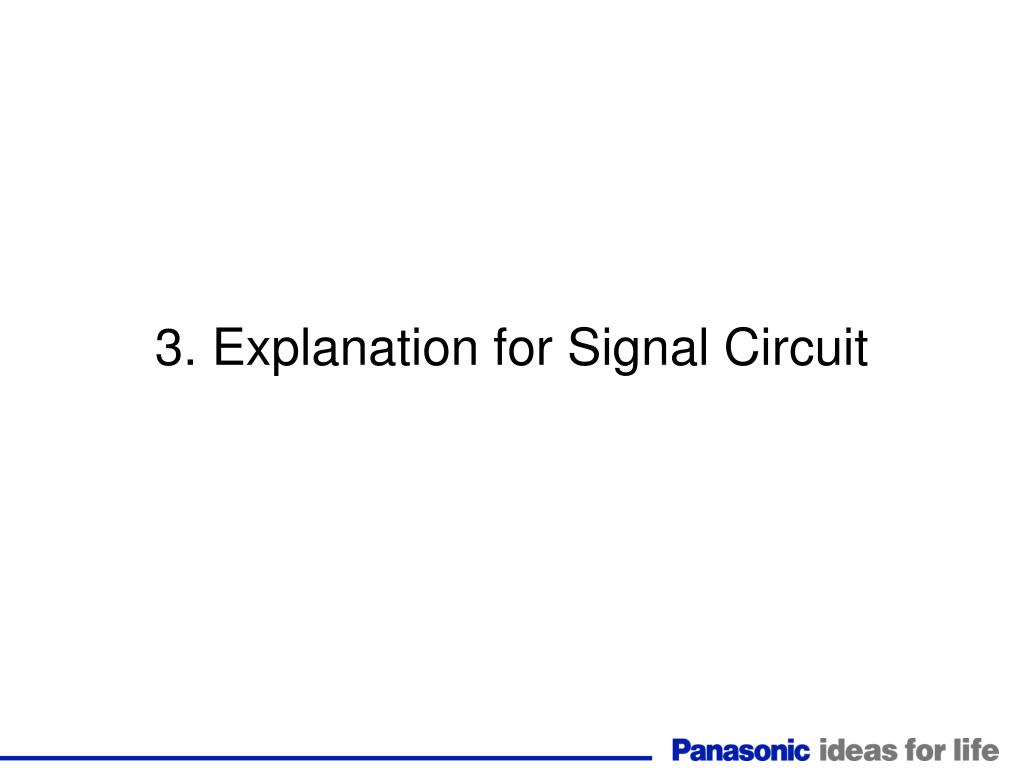 3. Explanation for Signal Circuit

Panasonic ideas for life